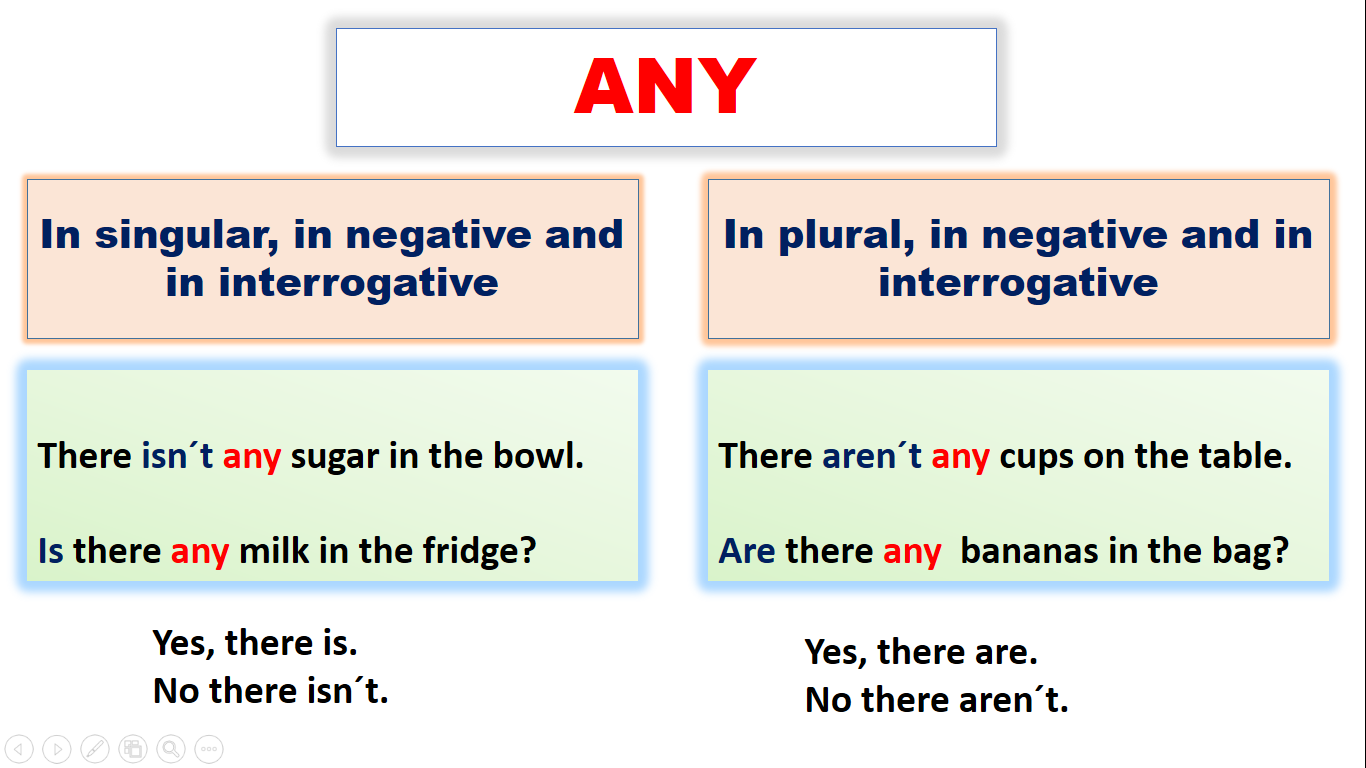 ANY

In singular, in negative and in interrogative

There isn´t any sugar in the bowl.

Is there any milk in the fridge?

Yes, there is.
No there isn´t.

In plural, in negative and in interrogative

There aren´t any cups on the table.

Are there any bananas in the bag?

Yes, there are.
No there aren´t.